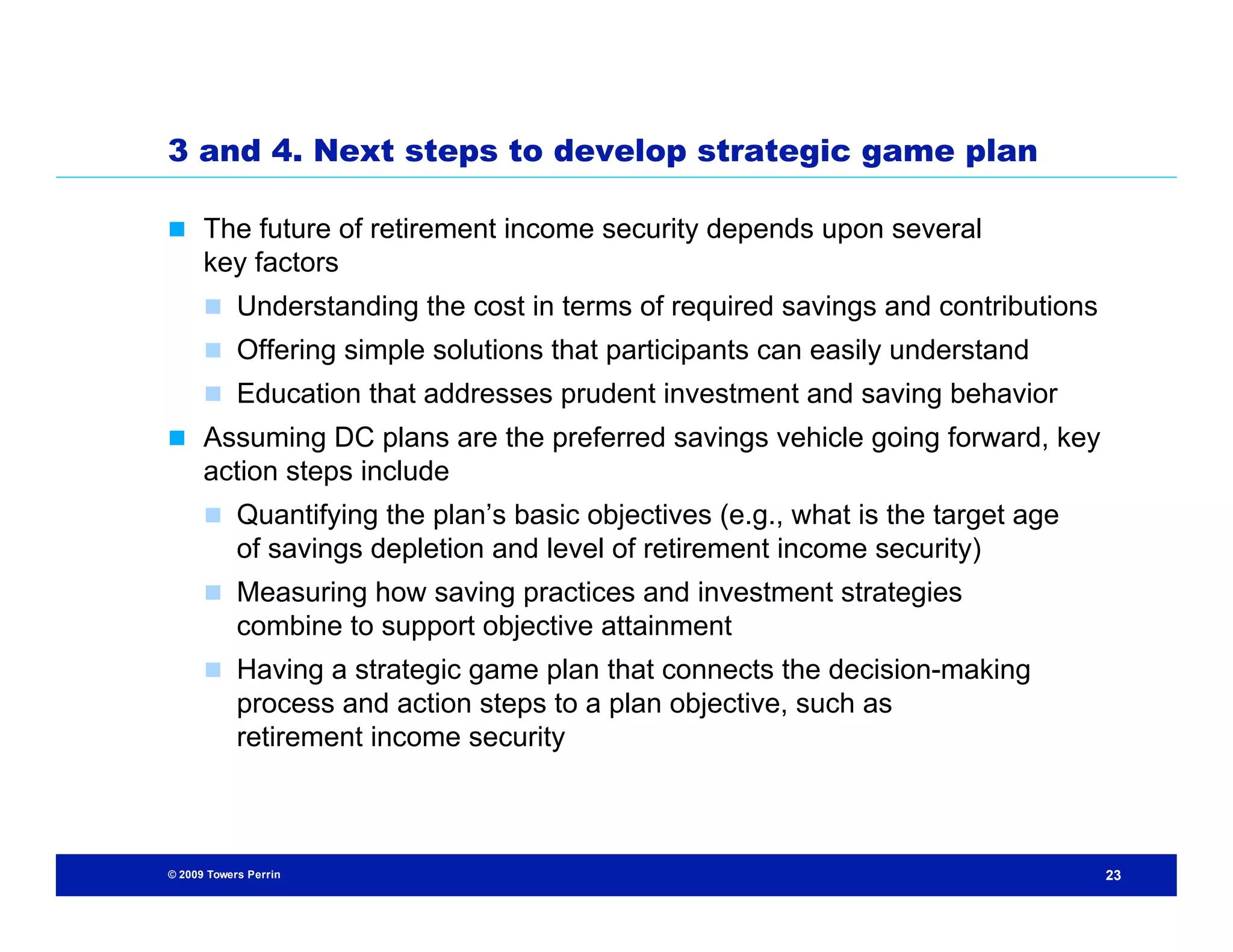 3 and 4. Next steps to develop strategic game plan

The future of retirement income security depends upon several key factors

Understanding the cost in terms of required savings and contributions

Offering simple solutions that participants can easily understand

Education that addresses prudent investment and saving behavior

Assuming DC plans are the preferred savings vehicle going forward, key action steps include

Quantifying the plan's basic objectives (e.g., what is the target age of savings depletion and level of retirement income security)

Measuring how saving practices and investment strategies combine to support objective attainment

Having a strategic game plan that connects the decision-making process and action steps to a plan objective, such as retirement income security

© 2009 Towers Perrin

23